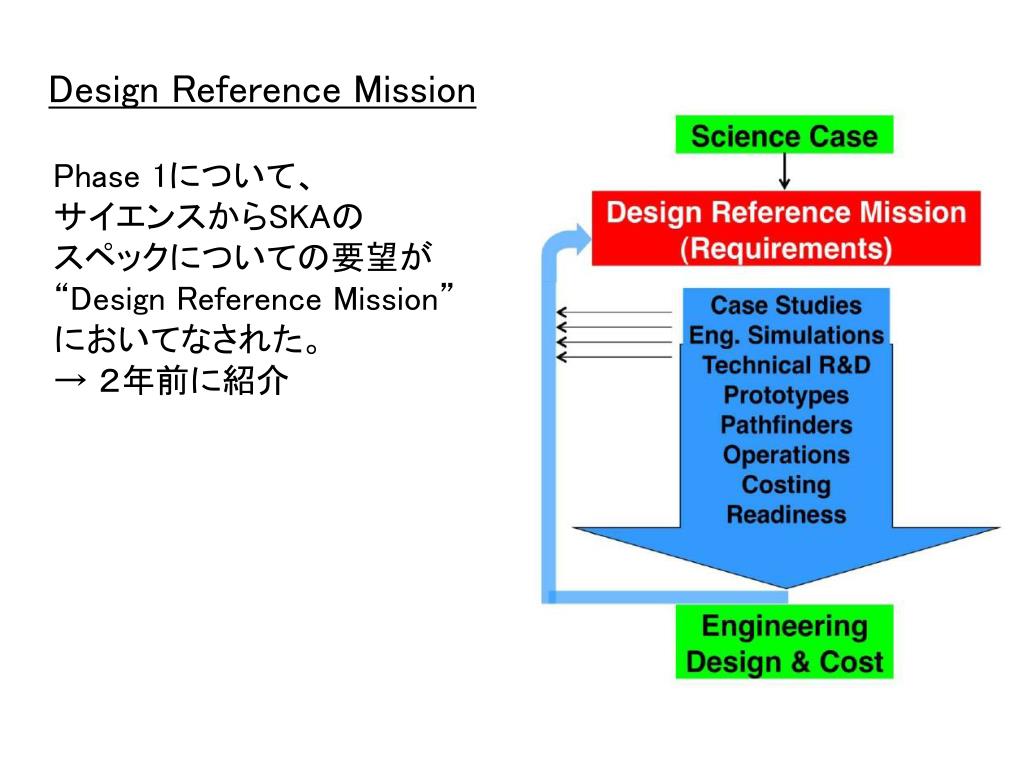 Design Reference Mission

Phase 1について、
サイエンスからSKAの
スペックについての要望が
“Design Reference Mission”
においてなされた。
→ 2年前に紹介

Science Case

Design Reference Mission
(Requirements)

Case Studies
Eng. Simulations
Technical R&D
Prototypes
Pathfinders
Operations
Costing
Readiness

Engineering
Design & Cost